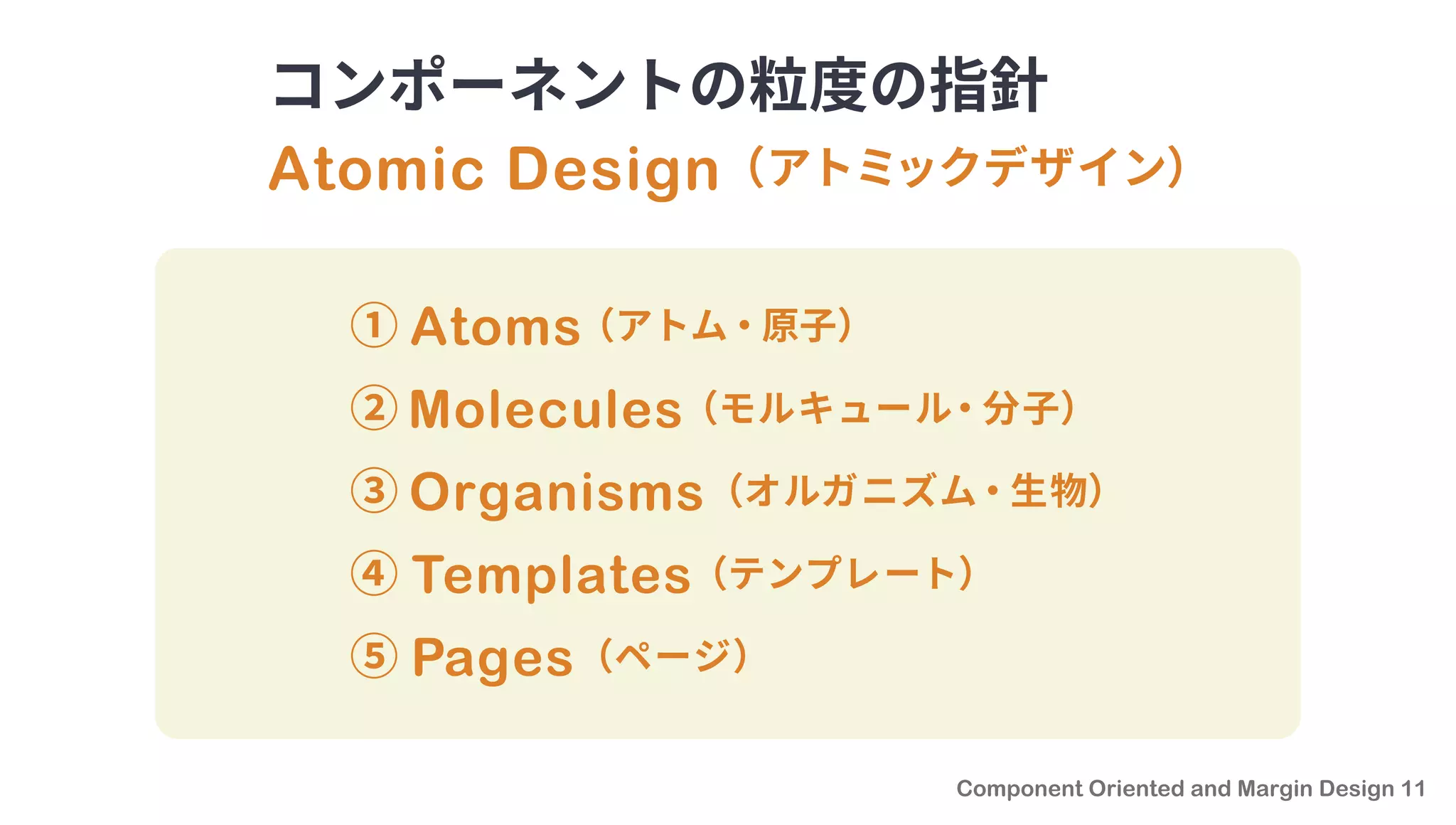 コンポーネントの粒度の指針

Atomic Design（アトミックデザイン）

① Atoms（アトム・原子）

② Molecules（モルキュール・分子）

③ Organisms（オルガニズム・生物）

④ Templates（テンプレート）

⑤ Pages（ページ）

Component Oriented and Margin Design 11